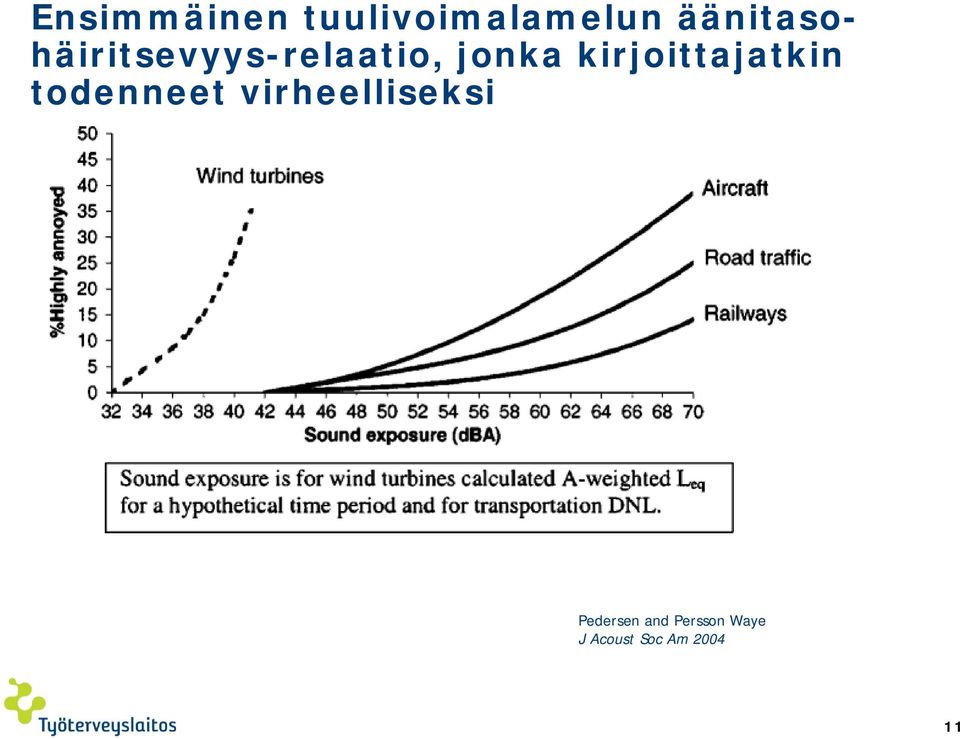 Ensimmäinen tuulivoimalamelun äänitaso-häiritsevyys-relaatio, jonka kirjoittajatkin todenneet virheelliseksi

%Highly annoyed
50
45
40
35
30
25
20
15
10
5
0
Wind turbines
Aircraft
Road traffic
Railways
32 34 36 38 40 42 44 46 48 50 52 54 56 58 60 62 64 66 68 70
Sound exposure (dBA)

Sound exposure is for wind turbines calculated A-weighted $L_{eq}$ for a hypothetical time period and for transportation DNL.

Pedersen and Persson Waye
J Acoust Soc Am 2004

Työterveyslaitos

11